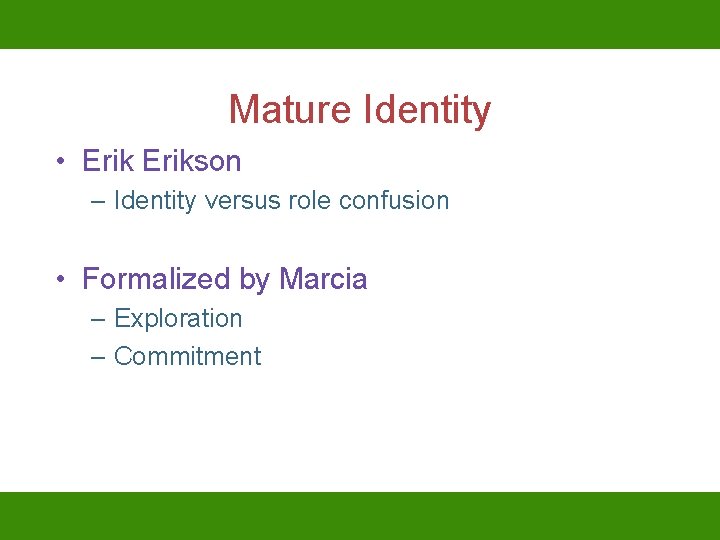 Mature Identity

• Erik Erikson
  – Identity versus role confusion

• Formalized by Marcia
  – Exploration
  – Commitment